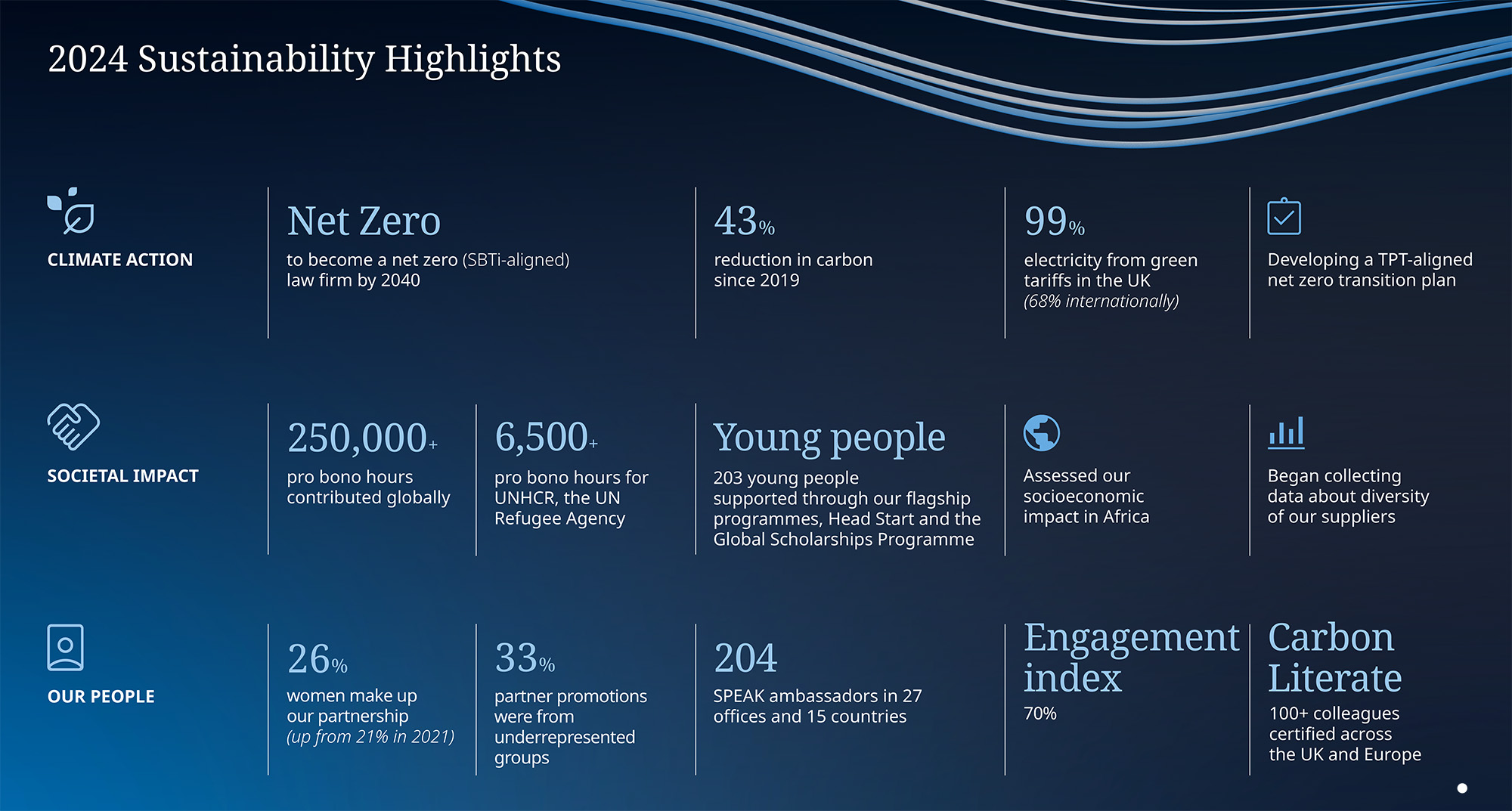 2024 Sustainability Highlights

CLIMATE ACTION

Net Zero
to become a net zero (SBTi-aligned) law firm by 2040

43%
reduction in carbon since 2019

99%
electricity from green tariffs in the UK
(68% internationally)

Developing a TPT-aligned net zero transition plan

SOCIETAL IMPACT

250,000+
pro bono hours contributed globally

6,500+
pro bono hours for UNHCR, the UN Refugee Agency

Young people
203 young people supported through our flagship programmes, Head Start and the Global Scholarships Programme

Assessed our socioeconomic impact in Africa

Began collecting data about diversity of our suppliers

OUR PEOPLE

26%
women make up our partnership
(up from 21% in 2021)

33%
partner promotions were from underrepresented groups

204
SPEAK ambassadors in 27 offices and 15 countries

Engagement index
70%

Carbon Literate
100+ colleagues certified across the UK and Europe